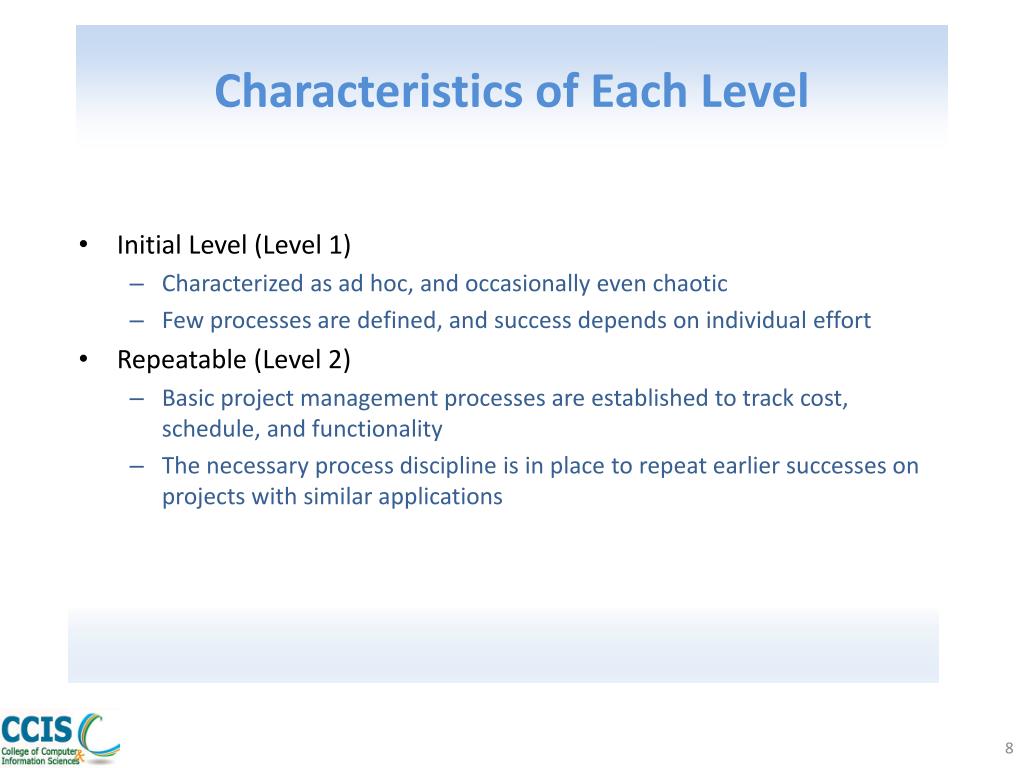 Characteristics of Each Level

• Initial Level (Level 1)
 – Characterized as ad hoc, and occasionally even chaotic
 – Few processes are defined, and success depends on individual effort
• Repeatable (Level 2)
 – Basic project management processes are established to track cost, schedule, and functionality
 – The necessary process discipline is in place to repeat earlier successes on projects with similar applications

CCIS
College of Computer & Information Sciences

8